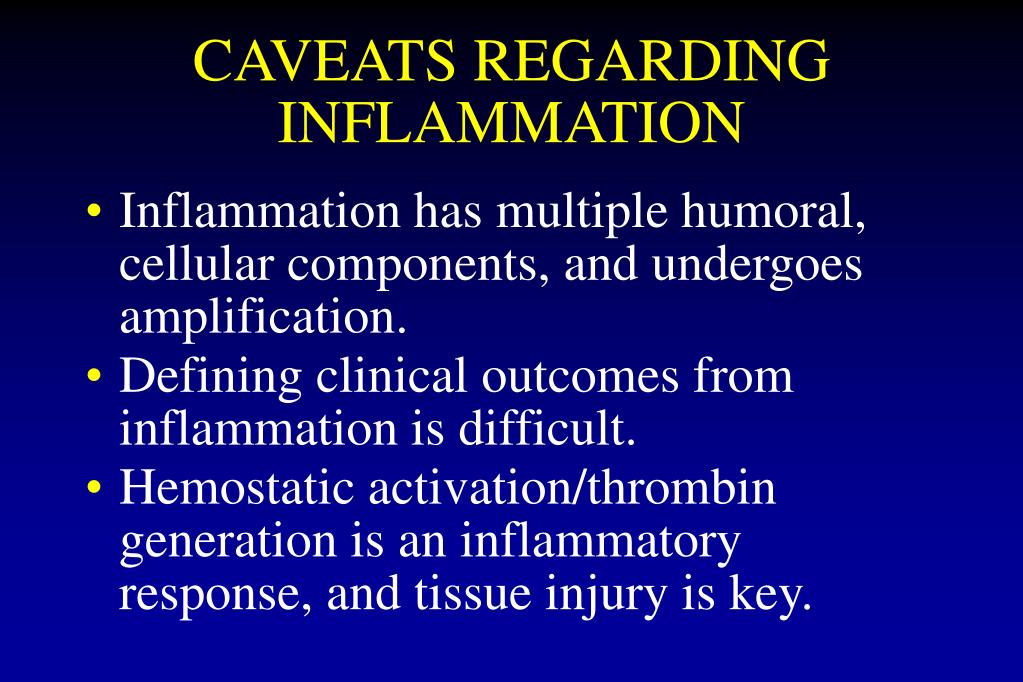 CAVEATS REGARDING INFLAMMATION

• Inflammation has multiple humoral, cellular components, and undergoes amplification.
• Defining clinical outcomes from inflammation is difficult.
• Hemostatic activation/thrombin generation is an inflammatory response, and tissue injury is key.